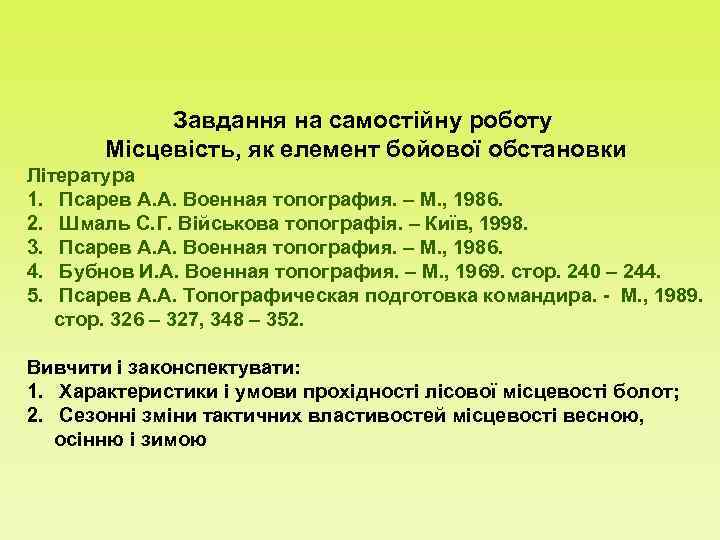 Завдання на самостійну роботу
Місцевість, як елемент бойової обстановки

Література
1. Псарев А.А. Военная топография. – М., 1986.
2. Шмаль С.Г. Військова топографія. – Київ, 1998.
3. Псарев А.А. Военная топография. – М., 1986.
4. Бубнов И.А. Военная топография. – М., 1969. стор. 240 – 244.
5. Псарев А.А. Топографическая подготовка командира. - М., 1989. стор. 326 – 327, 348 – 352.

Вивчити і законспектувати:
1. Характеристики і умови прохідності лісової місцевості болот;
2. Сезонні зміни тактичних властивостей місцевості весною, осінню і зимою